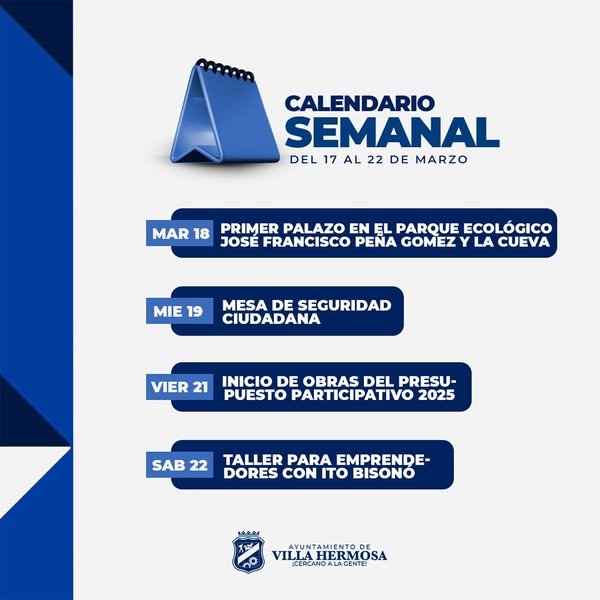 CALENDARIO
SEMANAL
DEL 17 AL 22 DE MARZO

MAR 18 PRIMER PALAZO EN EL PARQUE ECOLÓGICO JOSÉ FRANCISCO PEÑA GOMEZ Y LA CUEVA

MIE 19 MESA DE SEGURIDAD CIUDADANA

VIER 21 INICIO DE OBRAS DEL PRESUPUESTO PARTICIPATIVO 2025

SAB 22 TALLER PARA EMPRENDEDORES CON ITO BISONÓ

AYUNTAMIENTO DE
VILLA HERMOSA
¡CERCANO A LA GENTE!